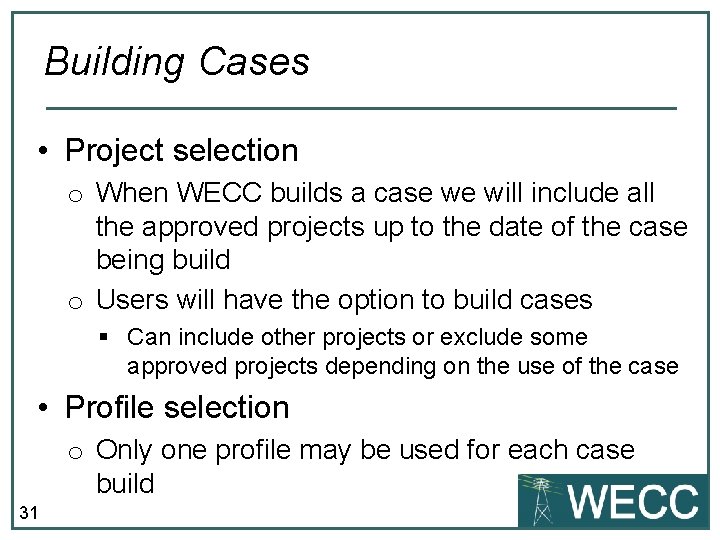 Building Cases

• Project selection

o When WECC builds a case we will include all the approved projects up to the date of the case being build

o Users will have the option to build cases

▪ Can include other projects or exclude some approved projects depending on the use of the case

• Profile selection

o Only one profile may be used for each case build

31

WECC